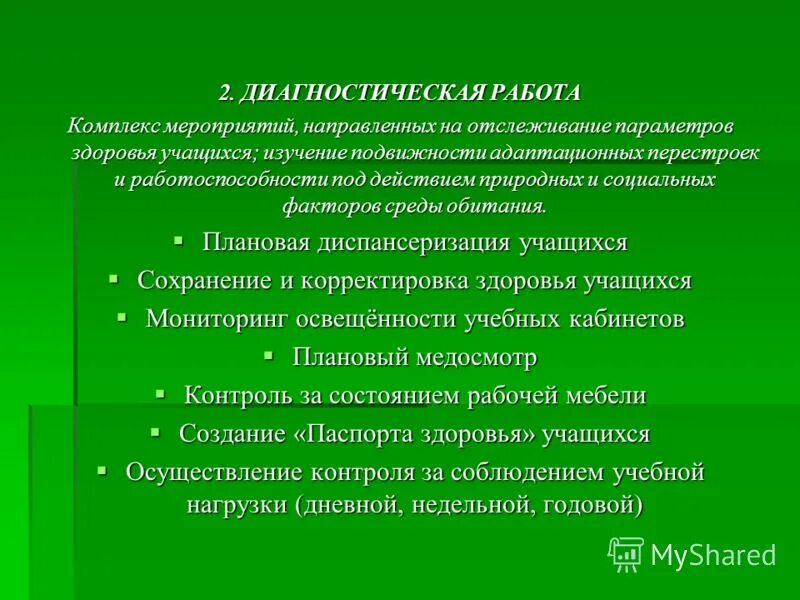 2. ДИАГНОСТИЧЕСКАЯ РАБОТА

Комплекс мероприятий, направленных на отслеживание параметров здоровья учащихся; изучение подвижности адаптационных перестроек и работоспособности под действием природных и социальных факторов среды обитания.

▪ Плановая диспансеризация учащихся
▪ Сохранение и корректировка здоровья учащихся
▪ Мониторинг освещённости учебных кабинетов
▪ Плановый медосмотр
▪ Контроль за состоянием рабочей мебели
▪ Создание «Паспорта здоровья» учащихся
▪ Осуществление контроля за соблюдением учебной нагрузки (дневной, недельной, годовой)

MyShared